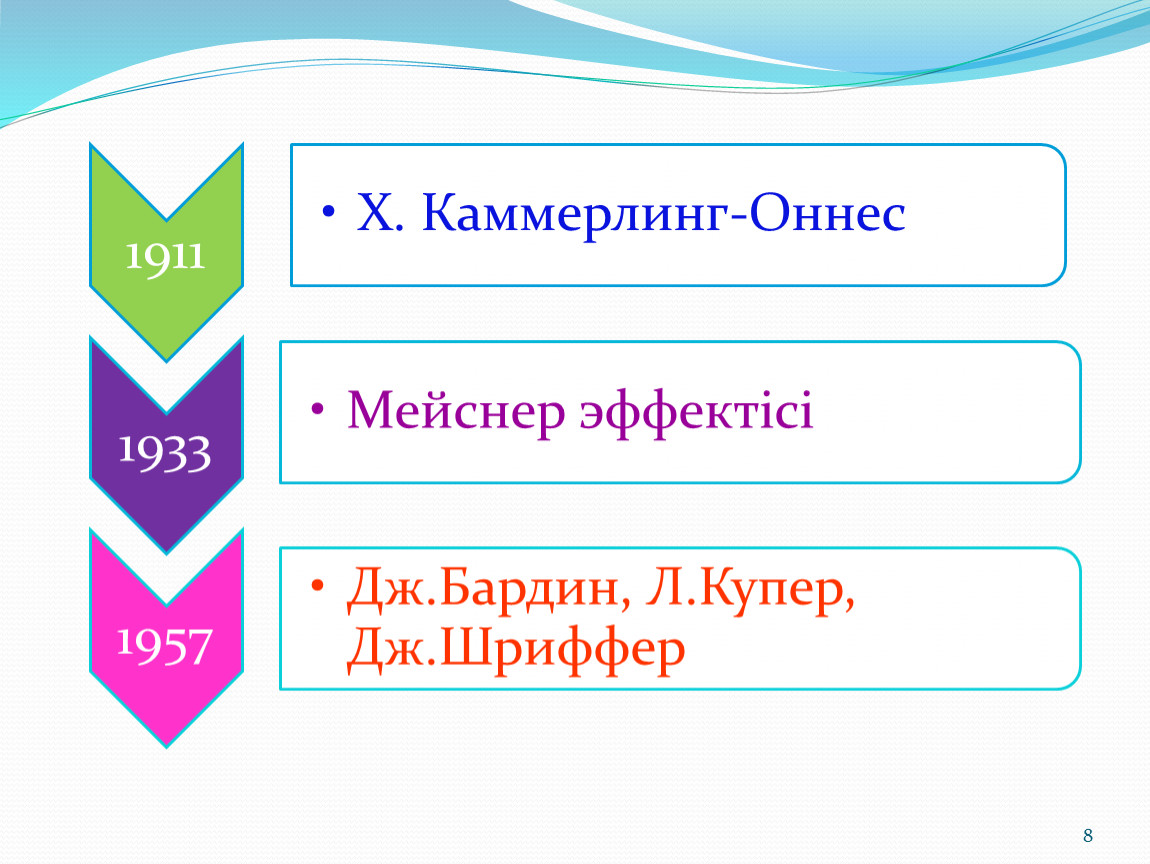 1911

• Х. Каммерлинг-Оннес

1933

• Мейснер эффектісі

1957

• Дж.Бардин, Л.Купер, Дж.Шриффер

8